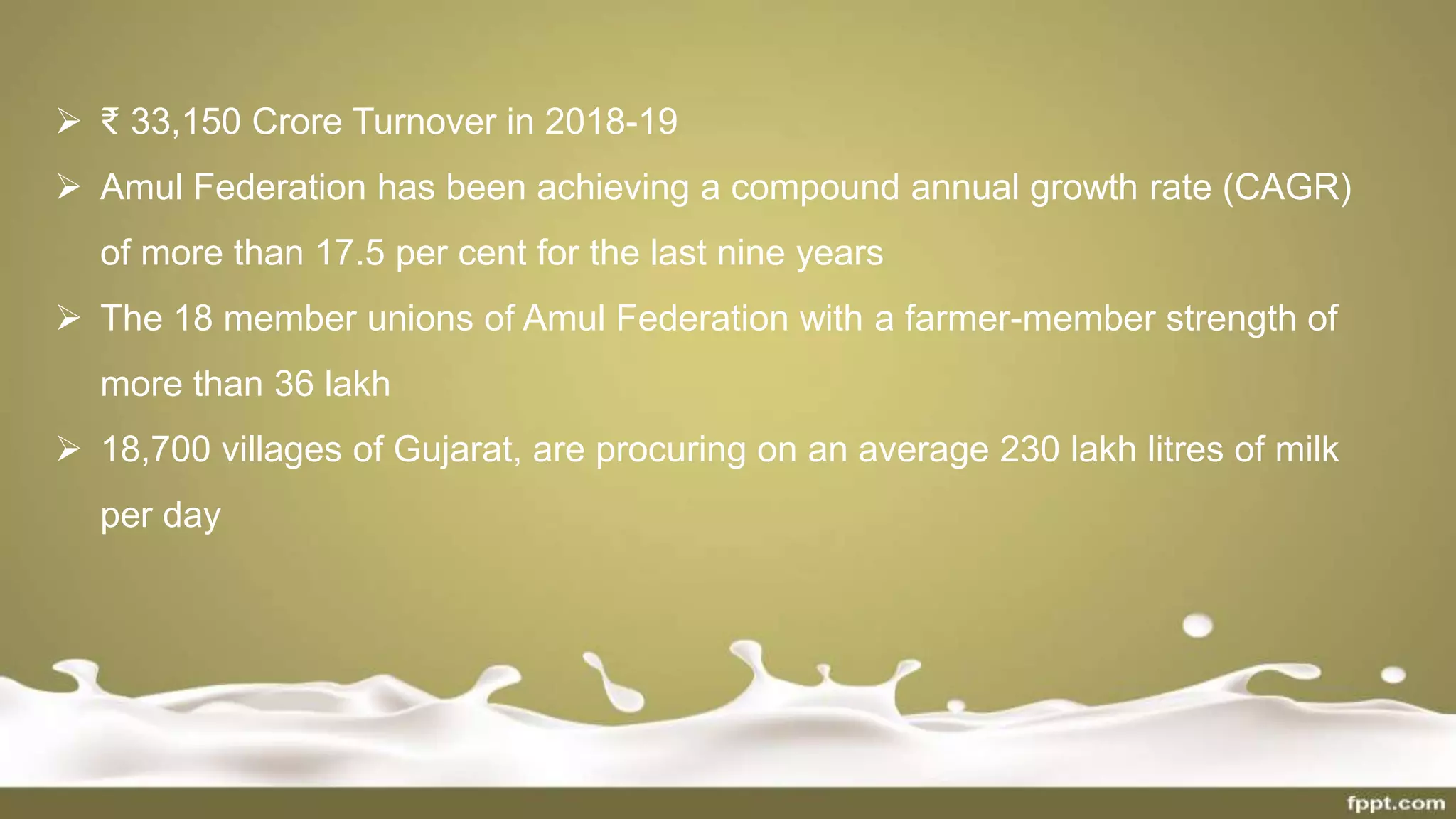 ➢ ₹ 33,150 Crore Turnover in 2018-19

➢ Amul Federation has been achieving a compound annual growth rate (CAGR) of more than 17.5 per cent for the last nine years

➢ The 18 member unions of Amul Federation with a farmer-member strength of more than 36 lakh

➢ 18,700 villages of Gujarat, are procuring on an average 230 lakh litres of milk per day

fppt.com